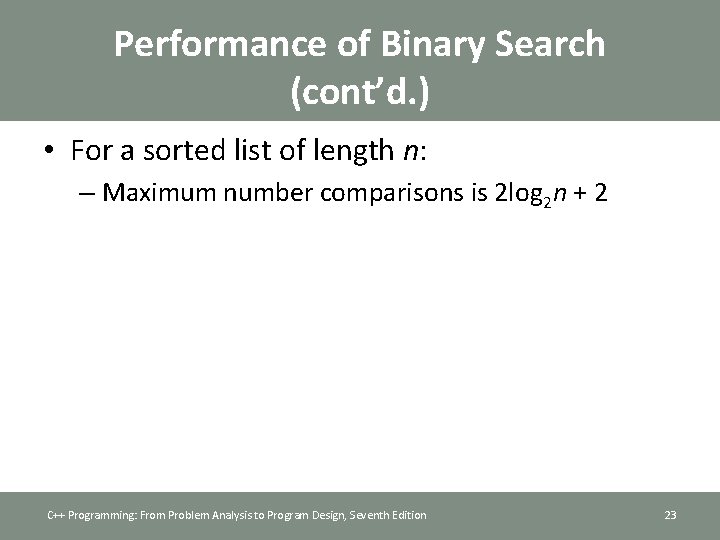 Performance of Binary Search (cont'd.)

• For a sorted list of length $n$:
 – Maximum number comparisons is $2\log_2 n + 2$

C++ Programming: From Problem Analysis to Program Design, Seventh Edition

23